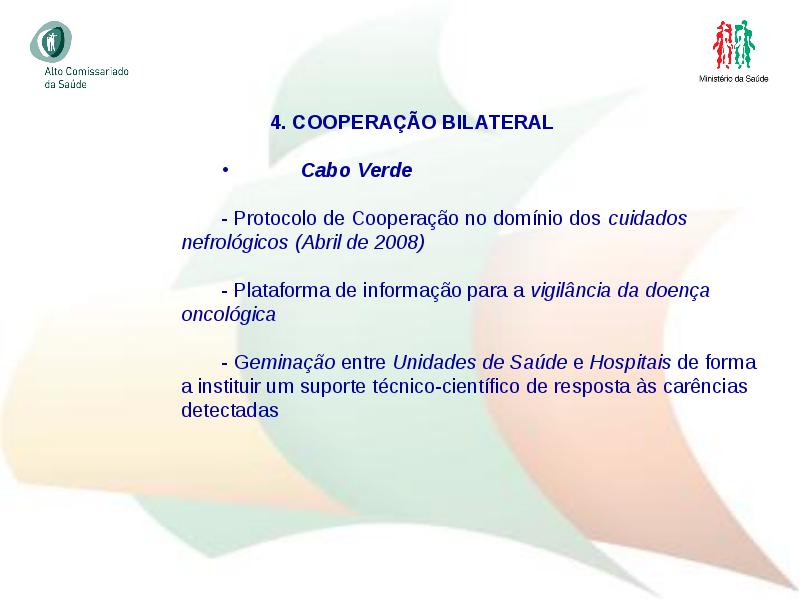 Alto Comissariado da Saúde

Ministério da Saúde

4. COOPERAÇÃO BILATERAL

• Cabo Verde

- Protocolo de Cooperação no domínio dos cuidados nefrológicos (Abril de 2008)

- Plataforma de informação para a vigilância da doença oncológica

- Geminação entre Unidades de Saúde e Hospitais de forma a instituir um suporte técnico-científico de resposta às carências detectadas